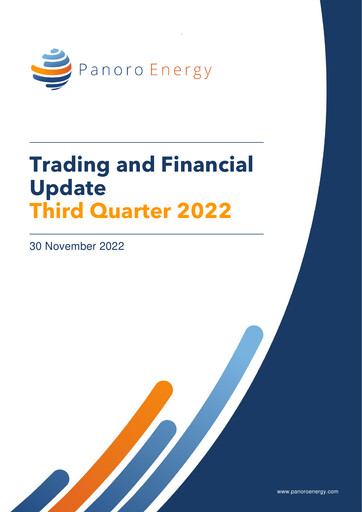 Panoro Energy

Trading and Financial Update
Third Quarter 2022

30 November 2022

www.panoroenergy.com